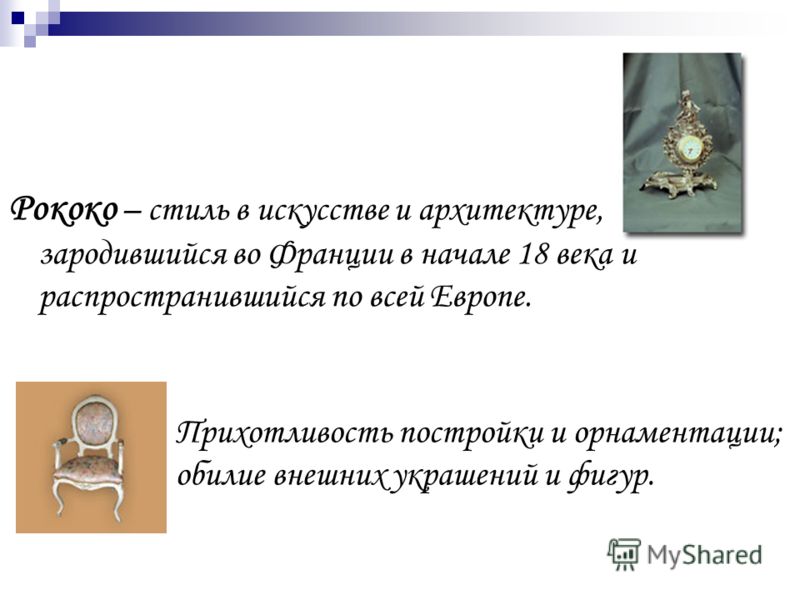 Рококо – стиль в искусстве и архитектуре, зародившийся во Франции в начале 18 века и распространившийся по всей Европе.

Прихотливость постройки и орнаментации; обилие внешних украшений и фигур.

MyShared